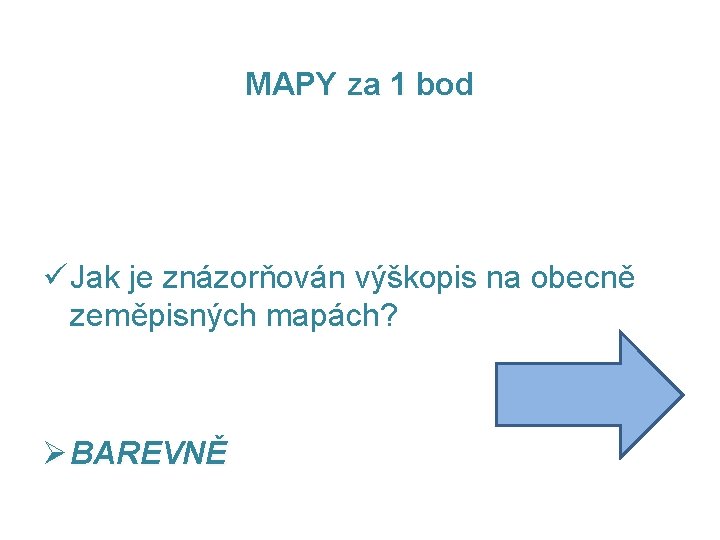 MAPY za 1 bod

✓ Jak je znázorňován výškopis na obecně zeměpisných mapách?

➢ BAREVNĚ